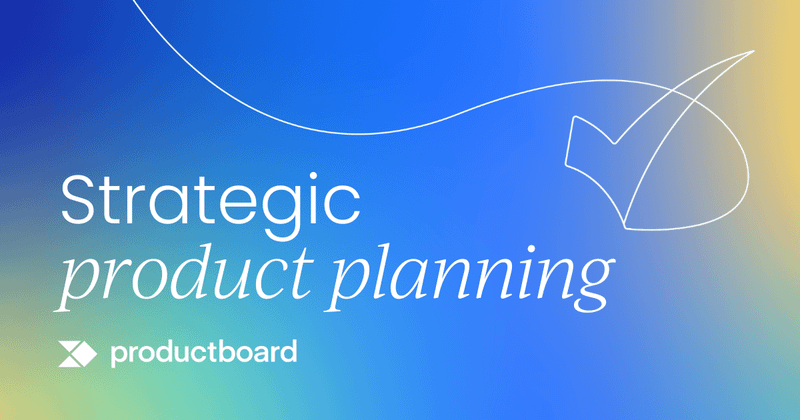 Strategic
product planning

productboard